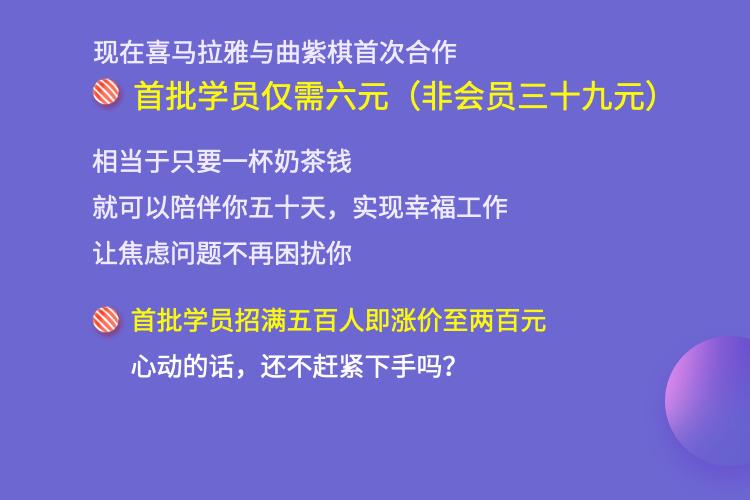 现在喜马拉雅与曲紫棋首次合作

首批学员仅需六元（非会员三十九元）

相当于只要一杯奶茶钱
就可以陪伴你五十天，实现幸福工作
让焦虑问题不再困扰你

首批学员招满五百人即涨价至两百元
心动的话，还不赶紧下手吗？